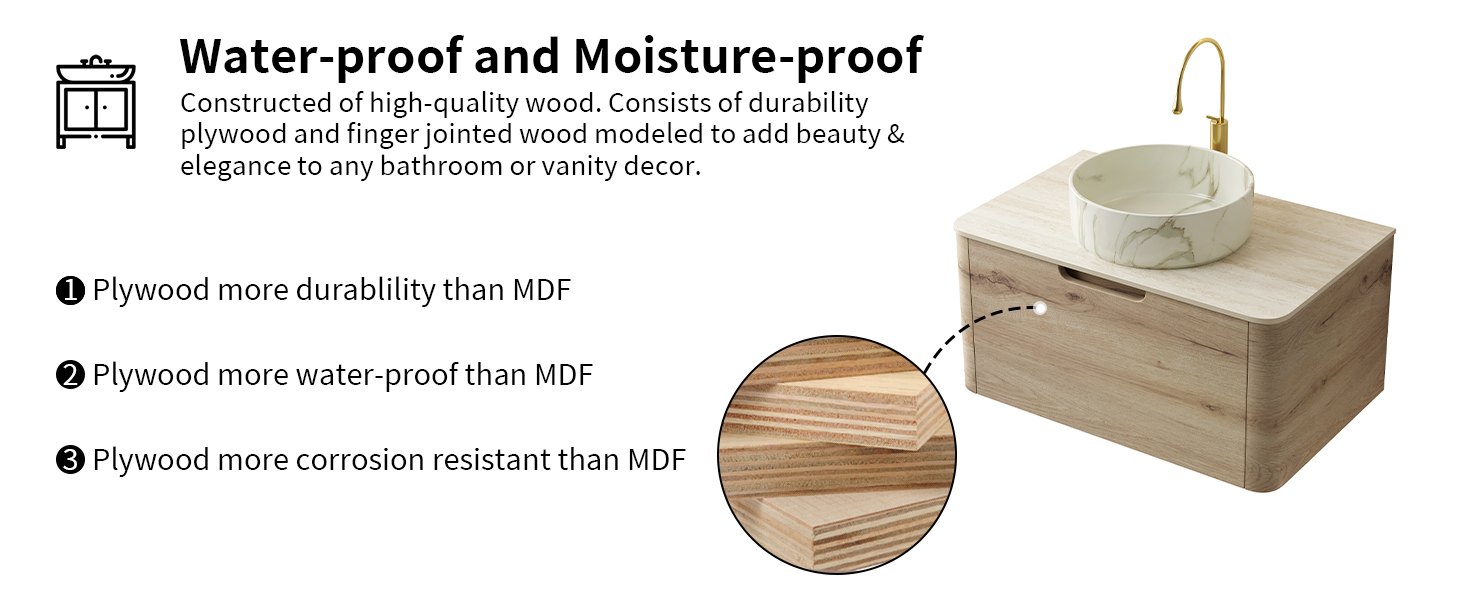 Water-proof and Moisture-proof

Constructed of high-quality wood. Consists of durability plywood and finger jointed wood modeled to add beauty & elegance to any bathroom or vanity decor.

❶ Plywood more durablility than MDF

❷ Plywood more water-proof than MDF

❸ Plywood more corrosion resistant than MDF